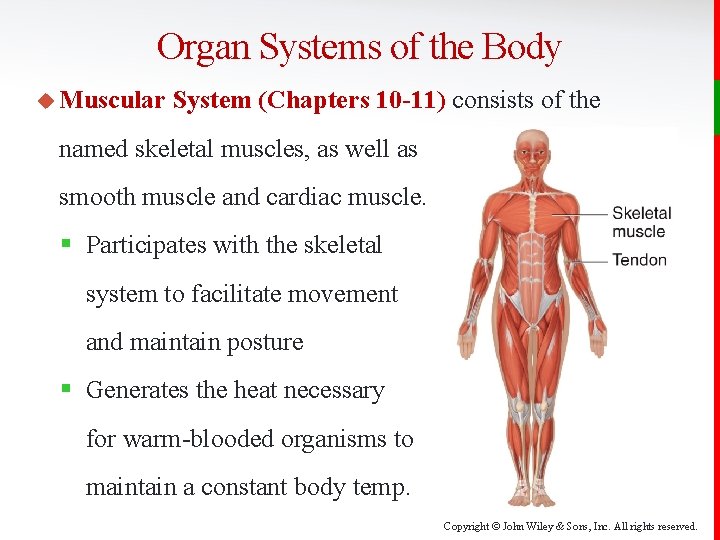 Organ Systems of the Body

Muscular System (Chapters 10-11) consists of the named skeletal muscles, as well as smooth muscle and cardiac muscle.

Participates with the skeletal system to facilitate movement and maintain posture

Generates the heat necessary for warm-blooded organisms to maintain a constant body temp.

Skeletal muscle

Tendon

Copyright © John Wiley & Sons, Inc. All rights reserved.